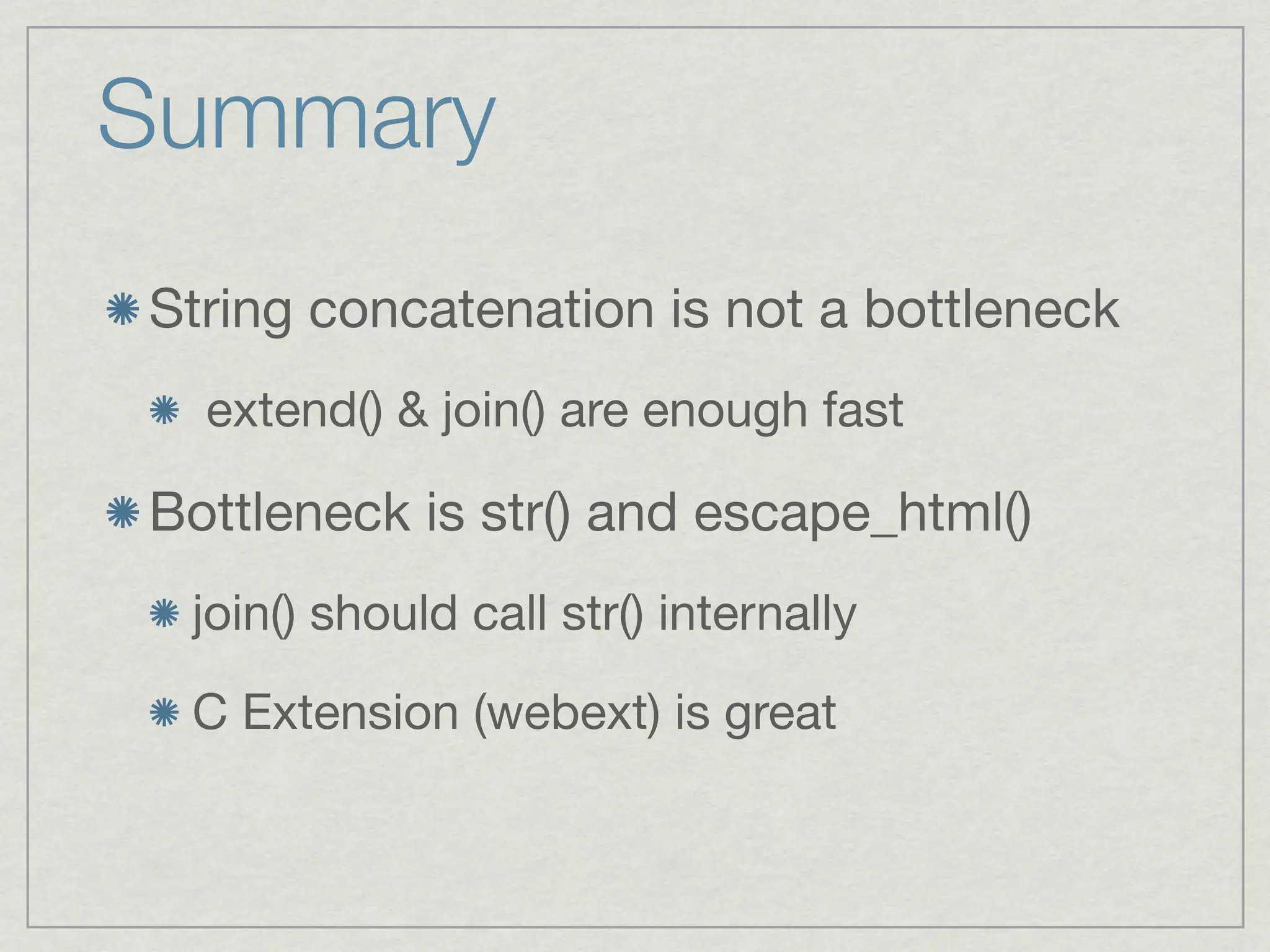 Summary

String concatenation is not a bottleneck

extend() & join() are enough fast

Bottleneck is str() and escape_html()

join() should call str() internally

C Extension (webext) is great